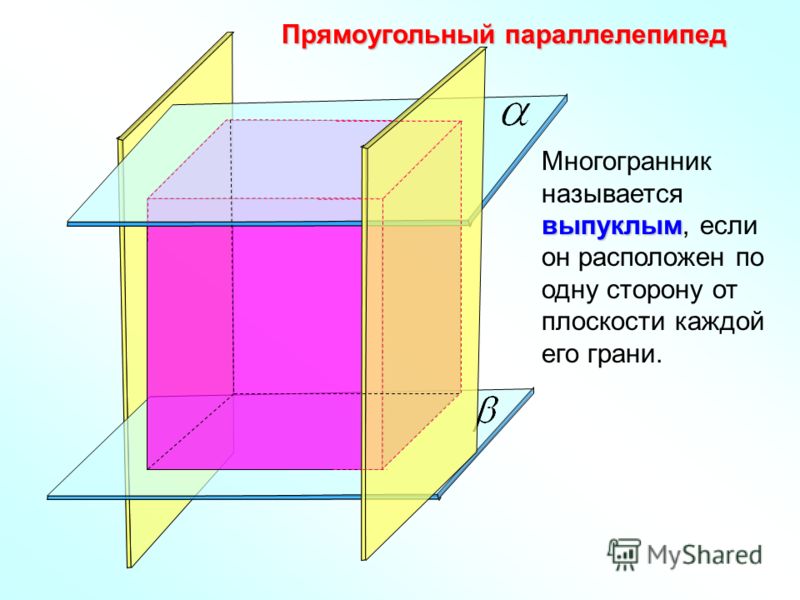 Прямоугольный параллелепипед

$\alpha$

Многогранник называется выпуклым, если он расположен по одну сторону от плоскости каждой его грани.

$\beta$

MyShared